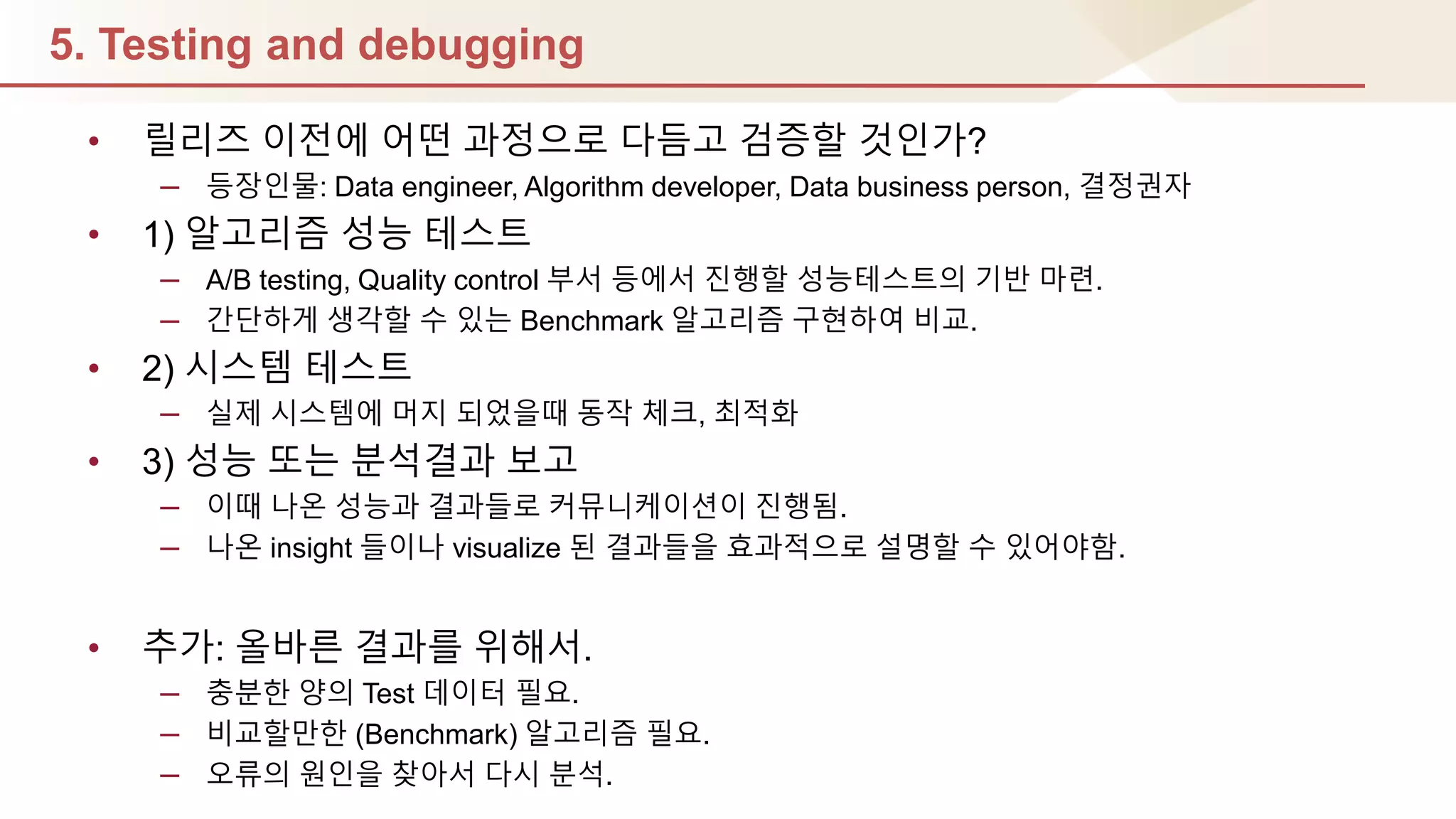 5. Testing and debugging

• 릴리즈 이전에 어떤 과정으로 다듬고 검증할 것인가?
– 등장인물: Data engineer, Algorithm developer, Data business person, 결정권자
• 1) 알고리즘 성능 테스트
– A/B testing, Quality control 부서 등에서 진행할 성능테스트의 기반 마련.
– 간단하게 생각할 수 있는 Benchmark 알고리즘 구현하여 비교.
• 2) 시스템 테스트
– 실제 시스템에 머지 되었을때 동작 체크, 최적화
• 3) 성능 또는 분석결과 보고
– 이때 나온 성능과 결과들로 커뮤니케이션이 진행됨.
– 나온 insight 들이나 visualize 된 결과들을 효과적으로 설명할 수 있어야함.

• 추가: 올바른 결과를 위해서.
– 충분한 양의 Test 데이터 필요.
– 비교할만한 (Benchmark) 알고리즘 필요.
– 오류의 원인을 찾아서 다시 분석.